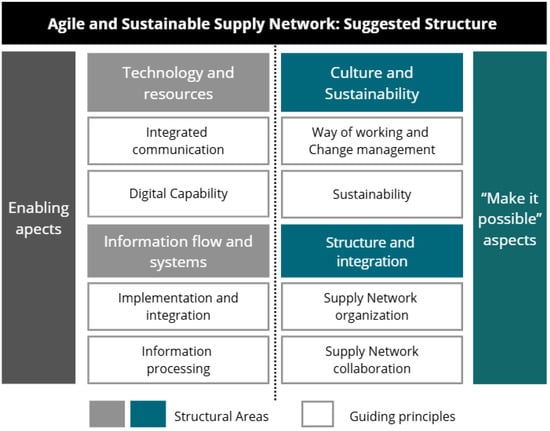 Agile and Sustainable Supply Network: Suggested Structure

Enabling apects

Technology and resources

Integrated communication

Digital Capability

Information flow and systems

Implementation and integration

Information processing

Culture and Sustainability

Way of working and Change management

Sustainability

Structure and integration

Supply Network organization

Supply Network collaboration

"Make it possible" aspects

Structural Areas

Guiding principles